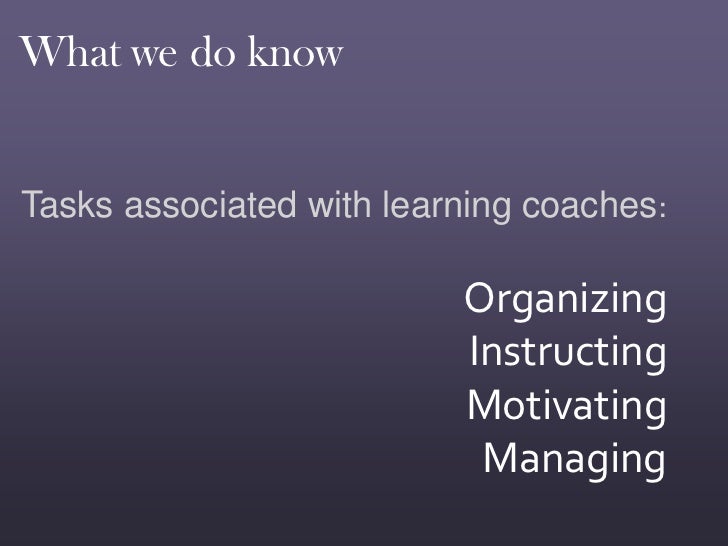 What we do know

Tasks associated with learning coaches:

Organizing
Instructing
Motivating
Managing